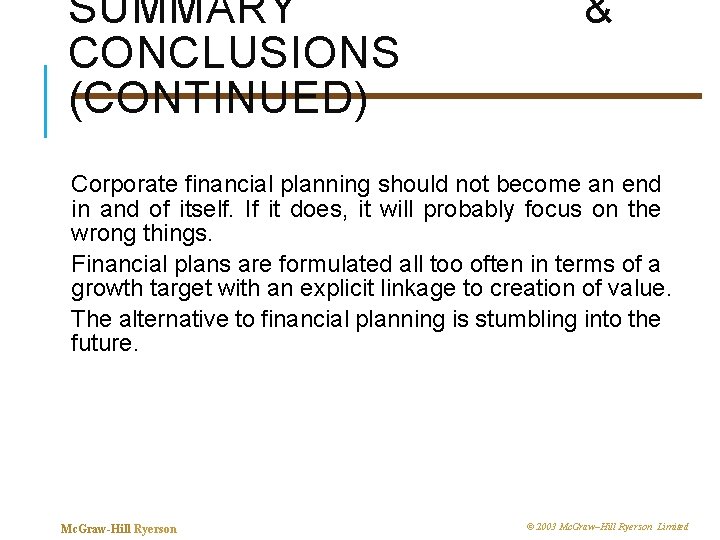 SUMMARY & CONCLUSIONS (CONTINUED)

Corporate financial planning should not become an end in and of itself. If it does, it will probably focus on the wrong things.

Financial plans are formulated all too often in terms of a growth target with an explicit linkage to creation of value.

The alternative to financial planning is stumbling into the future.

McGraw-Hill Ryerson

© 2003 McGraw–Hill Ryerson Limited